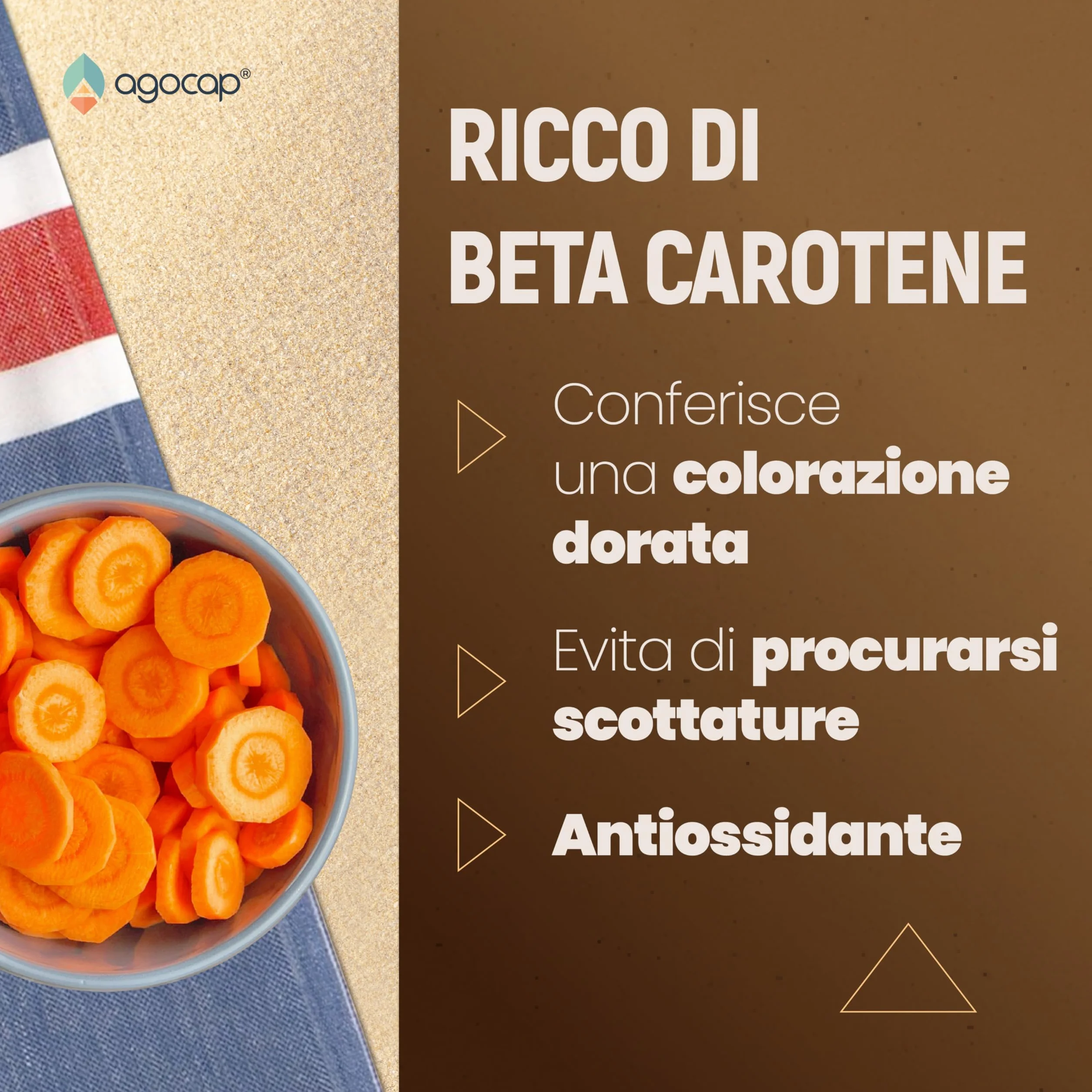 agocap®

RICCO DI BETA CAROTENE

Conferisce una colorazione dorata

Evita di procurarsi scottature

Antiossidante